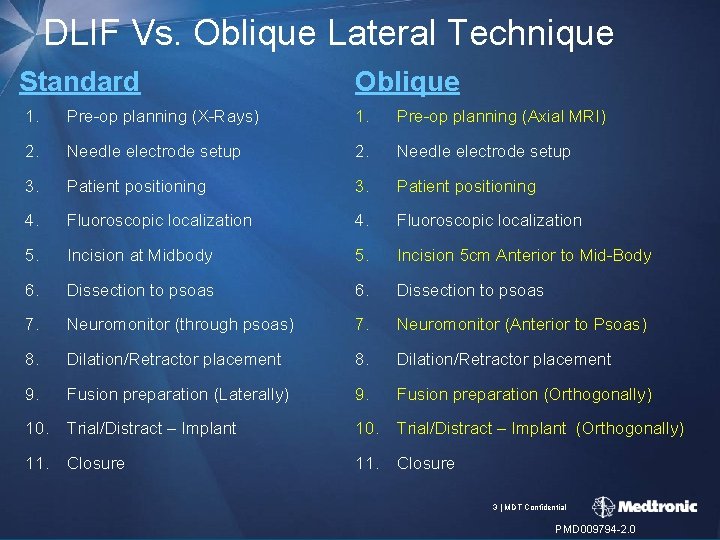 DLIF Vs. Oblique Lateral Technique

Standard

1. Pre-op planning (X-Rays)
2. Needle electrode setup
3. Patient positioning
4. Fluoroscopic localization
5. Incision at Midbody
6. Dissection to psoas
7. Neuromonitor (through psoas)
8. Dilation/Retractor placement
9. Fusion preparation (Laterally)
10. Trial/Distract – Implant
11. Closure

Oblique

1. Pre-op planning (Axial MRI)
2. Needle electrode setup
3. Patient positioning
4. Fluoroscopic localization
5. Incision 5cm Anterior to Mid-Body
6. Dissection to psoas
7. Neuromonitor (Anterior to Psoas)
8. Dilation/Retractor placement
9. Fusion preparation (Orthogonally)
10. Trial/Distract – Implant (Orthogonally)
11. Closure

3 | MDT Confidential

Medtronic

PMD009794-2.0